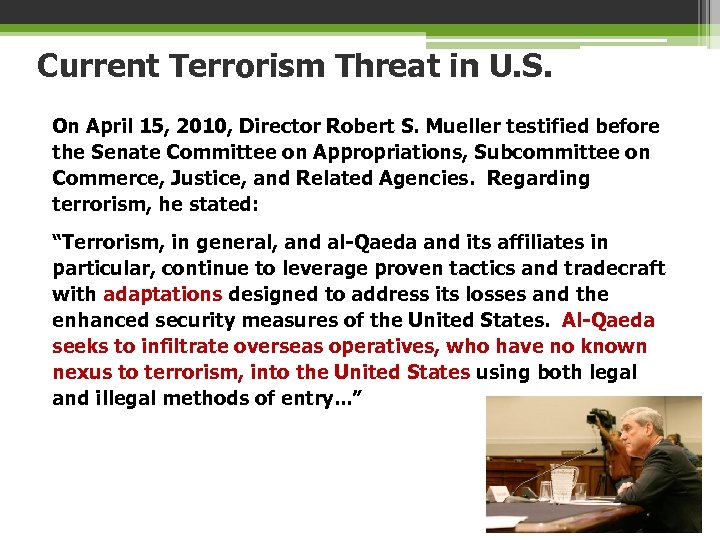 Current Terrorism Threat in U.S.

On April 15, 2010, Director Robert S. Mueller testified before the Senate Committee on Appropriations, Subcommittee on Commerce, Justice, and Related Agencies. Regarding terrorism, he stated:

“Terrorism, in general, and al-Qaeda and its affiliates in particular, continue to leverage proven tactics and tradecraft with adaptations designed to address its losses and the enhanced security measures of the United States. Al-Qaeda seeks to infiltrate overseas operatives, who have no known nexus to terrorism, into the United States using both legal and illegal methods of entry...”